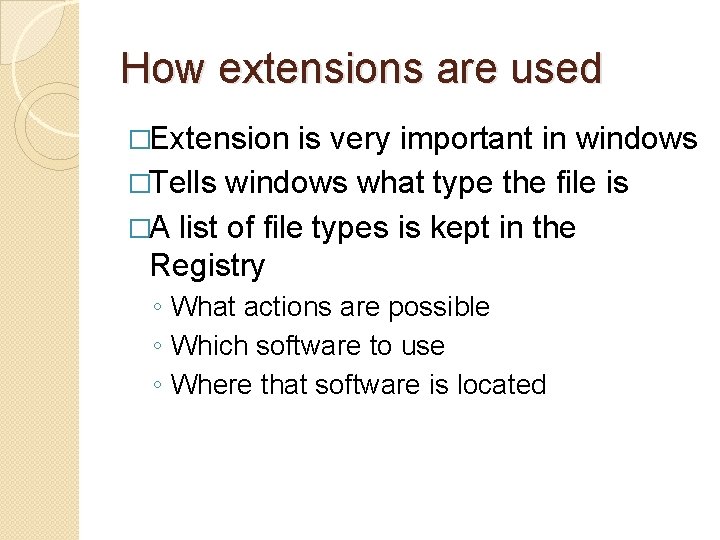 How extensions are used

□Extension is very important in windows

□Tells windows what type the file is

□A list of file types is kept in the Registry

◦ What actions are possible

◦ Which software to use

◦ Where that software is located